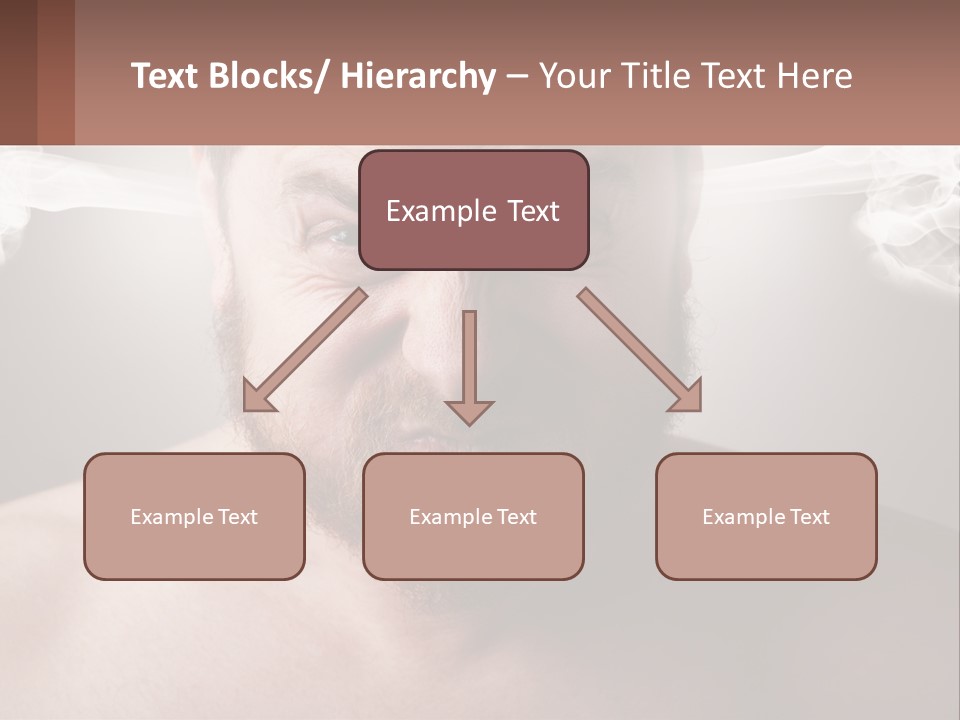 Text Blocks/ Hierarchy – Your Title Text Here

Example Text

Example Text

Example Text

Example Text